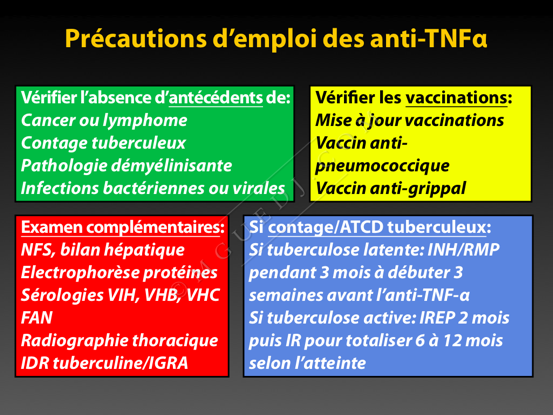 Précautions d'emploi des anti-TNFα

Vérifier l'absence d'antécédents de:
Cancer ou lymphome
Contage tuberculeux
Pathologie démyélinisante
Infections bactériennes ou virales

Vérifier les vaccinations:
Mise à jour vaccinations
Vaccin anti-pneumococcique
Vaccin anti-grippal

Examen complémentaires:
NFS, bilan hépatique
Electrophorèse protéines
Sérologies VIH, VHB, VHC
FAN
Radiographie thoracique
IDR tuberculine/IGRA

Si contage/ATCD tuberculeux:
Si tuberculose latente: INH/RMP pendant 3 mois à débuter 3 semaines avant l'anti-TNF-α
Si tuberculose active: IREP 2 mois puis IR pour totaliser 6 à 12 mois selon l'atteinte

© AGUEDJ